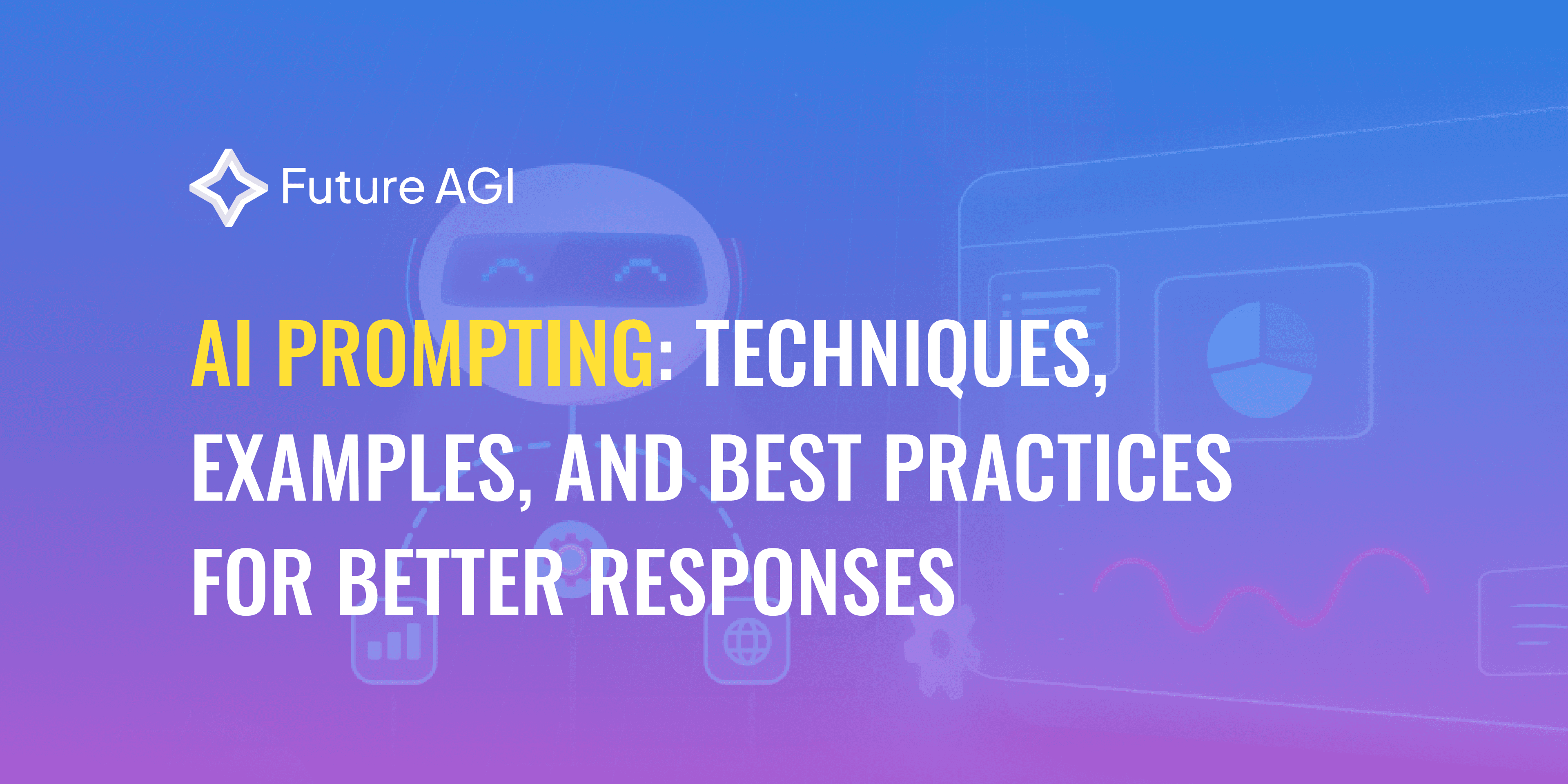 Future AGI

AI PROMPTING: TECHNIQUES, EXAMPLES, AND BEST PRACTICES FOR BETTER RESPONSES